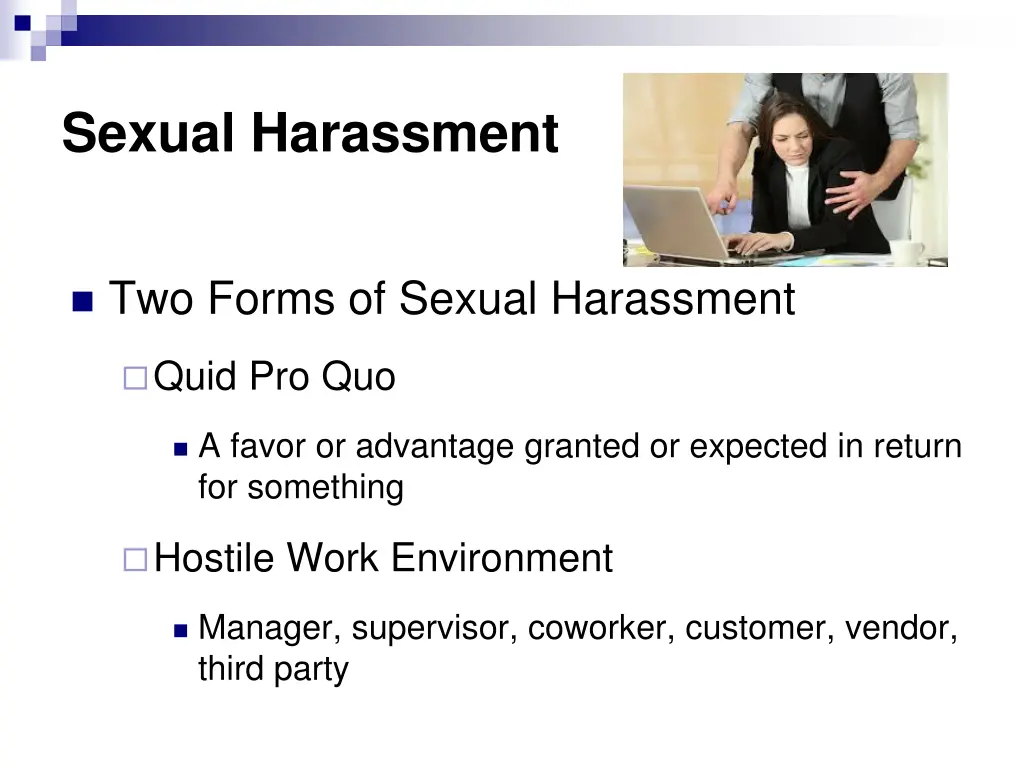 Sexual Harassment

Two Forms of Sexual Harassment

Quid Pro Quo

A favor or advantage granted or expected in return for something

Hostile Work Environment

Manager, supervisor, coworker, customer, vendor, third party